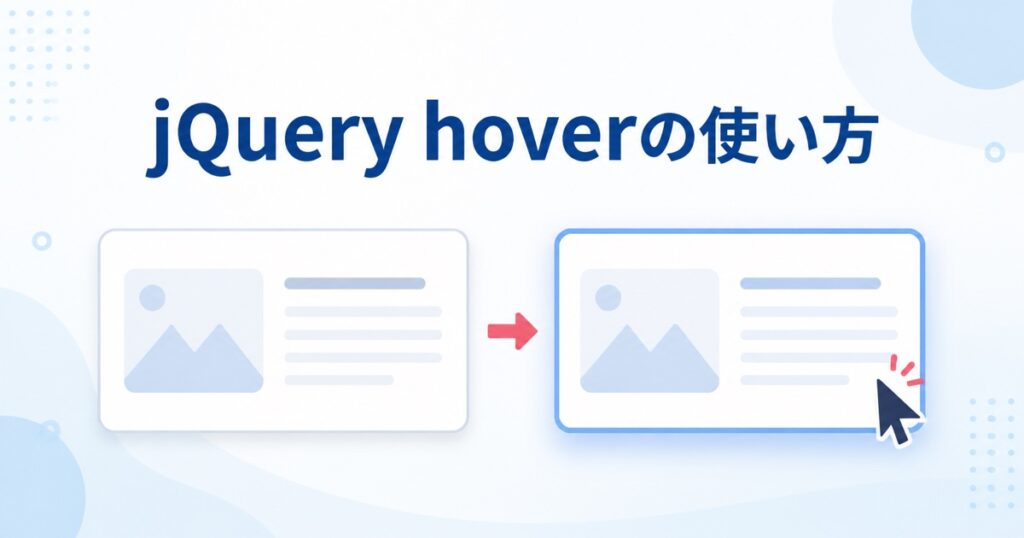 jQuery hoverの使い方